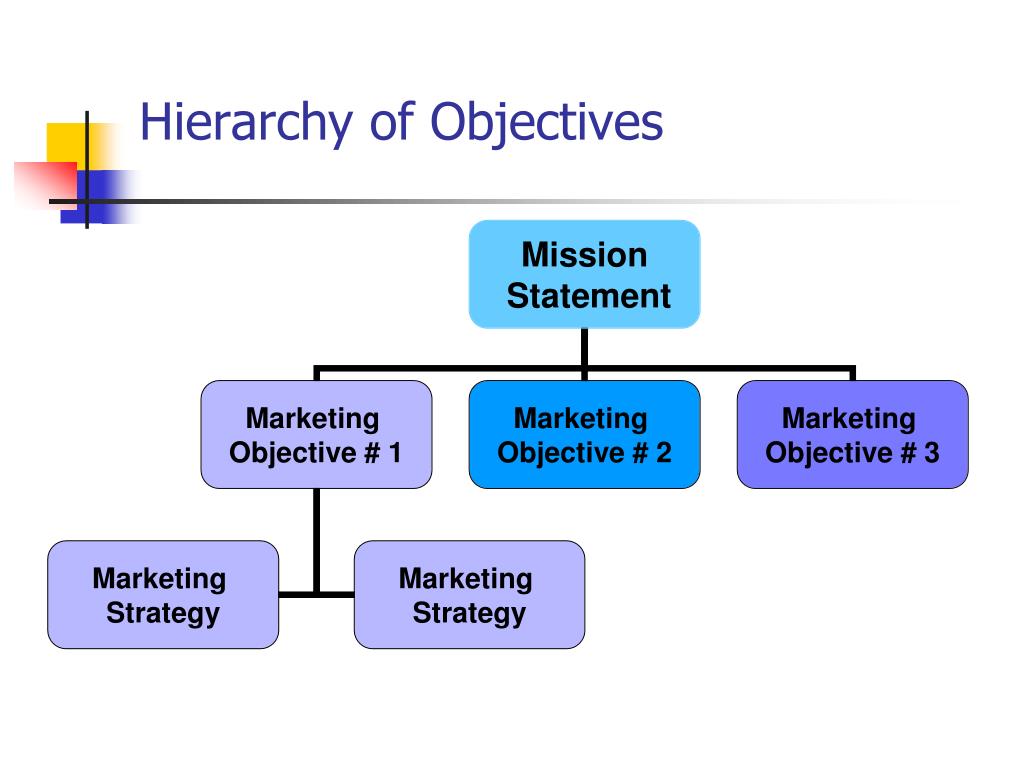 Hierarchy of Objectives

Mission Statement

Marketing Objective # 1

Marketing Objective # 2

Marketing Objective # 3

Marketing Strategy

Marketing Strategy